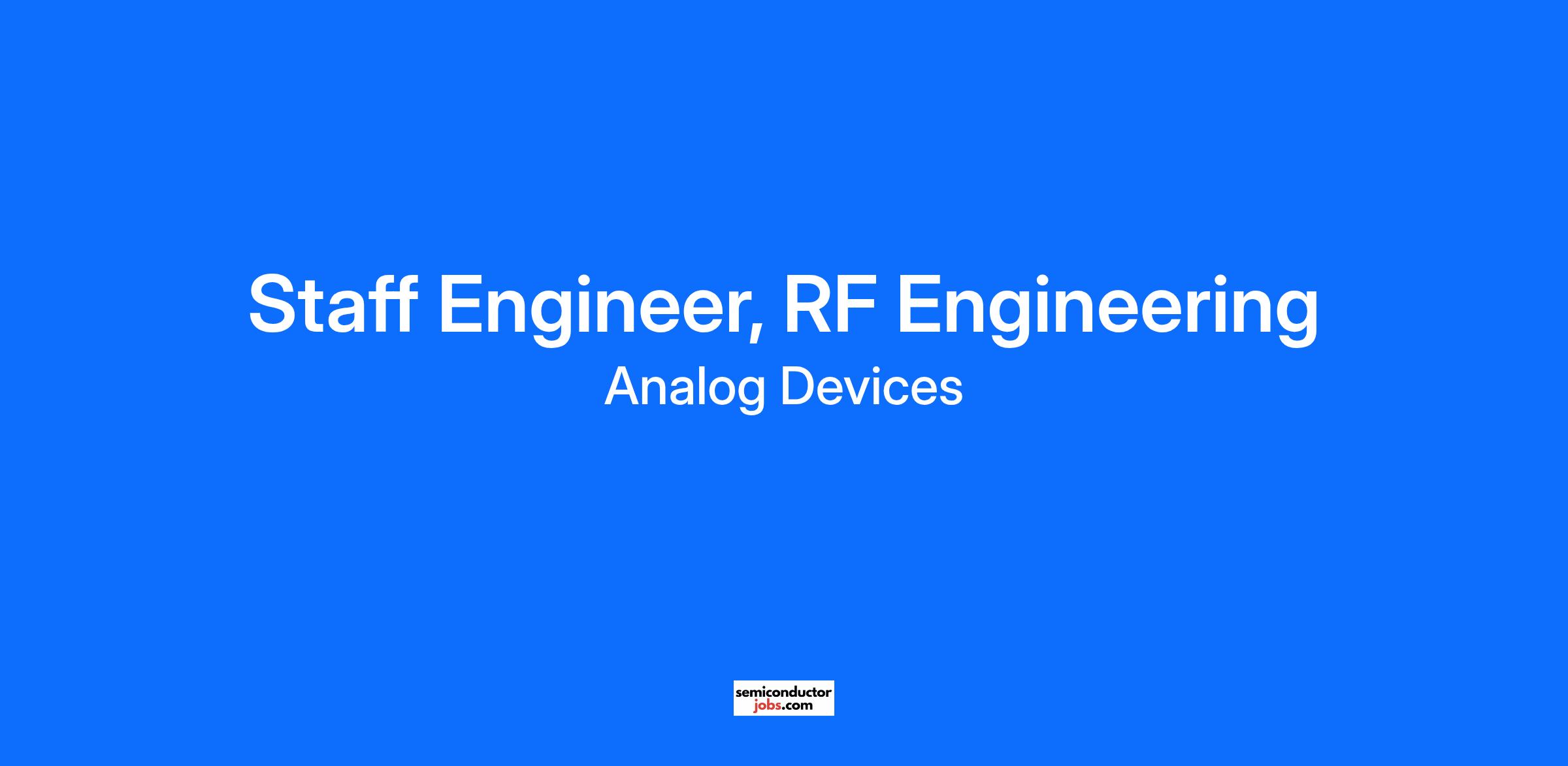 Staff Engineer, RF Engineering
Analog Devices

semiconductor
jobs.com